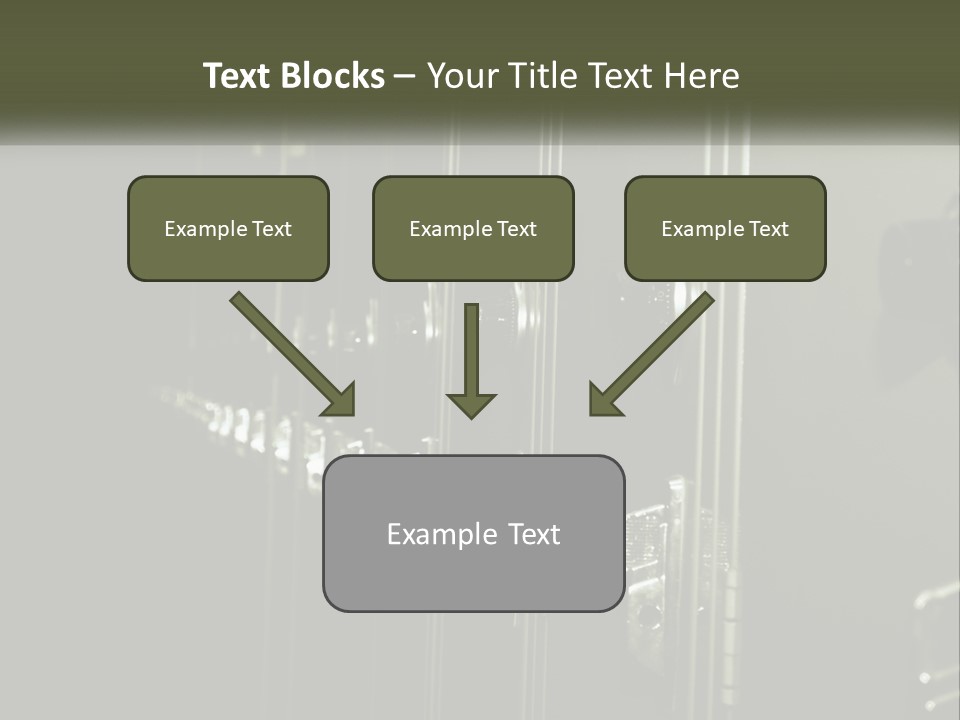 Text Blocks – Your Title Text Here

Example Text

Example Text

Example Text

Example Text